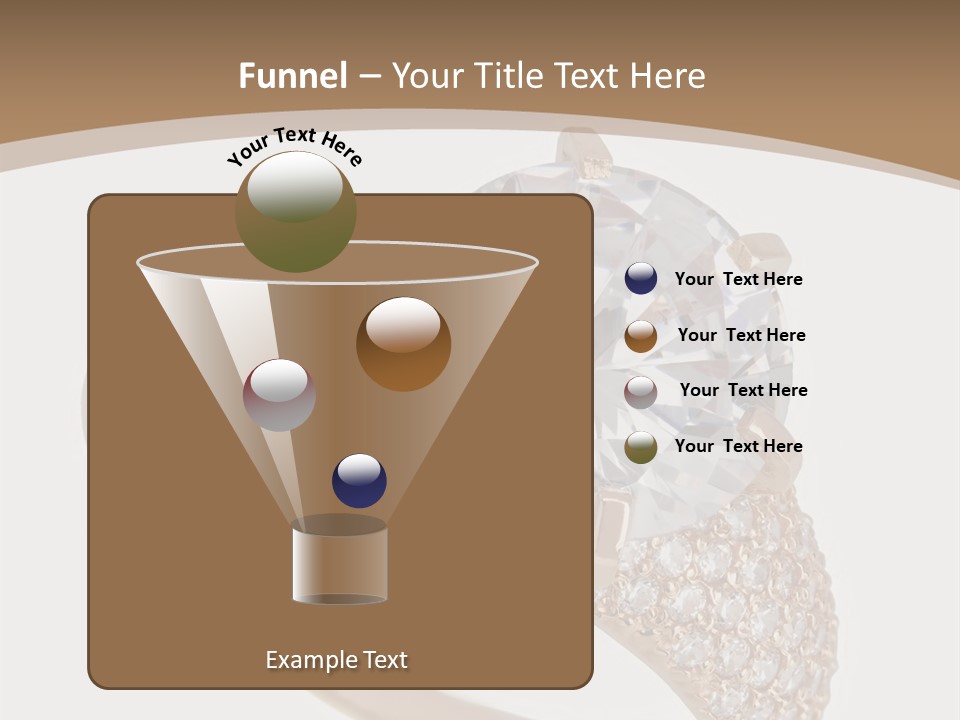 Funnel – Your Title Text Here

Your Text Here

Your Text Here

Your Text Here

Your Text Here

Your Text Here

Example Text